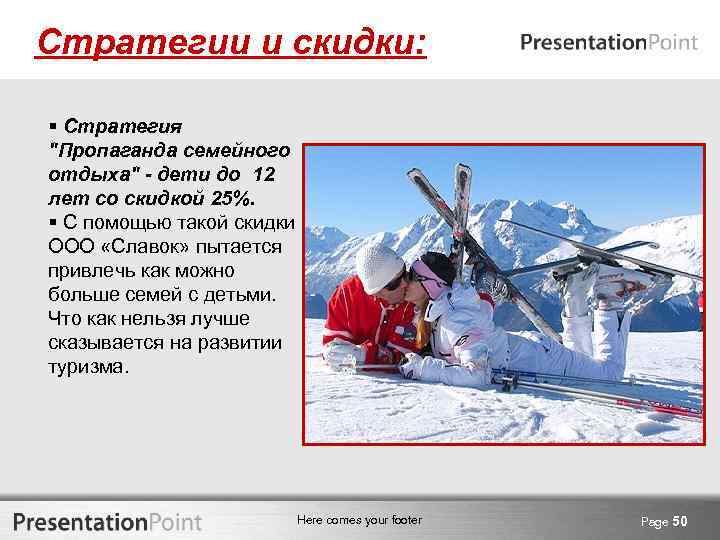 Стратегии и скидки:

PresentationPoint

▪ Стратегия "Пропаганда семейного отдыха" - дети до 12 лет со скидкой 25%.
▪ С помощью такой скидки ООО «Славок» пытается привлечь как можно больше семей с детьми. Что как нельзя лучше сказывается на развитии туризма.

PresentationPoint

Here comes your footer

Page 50